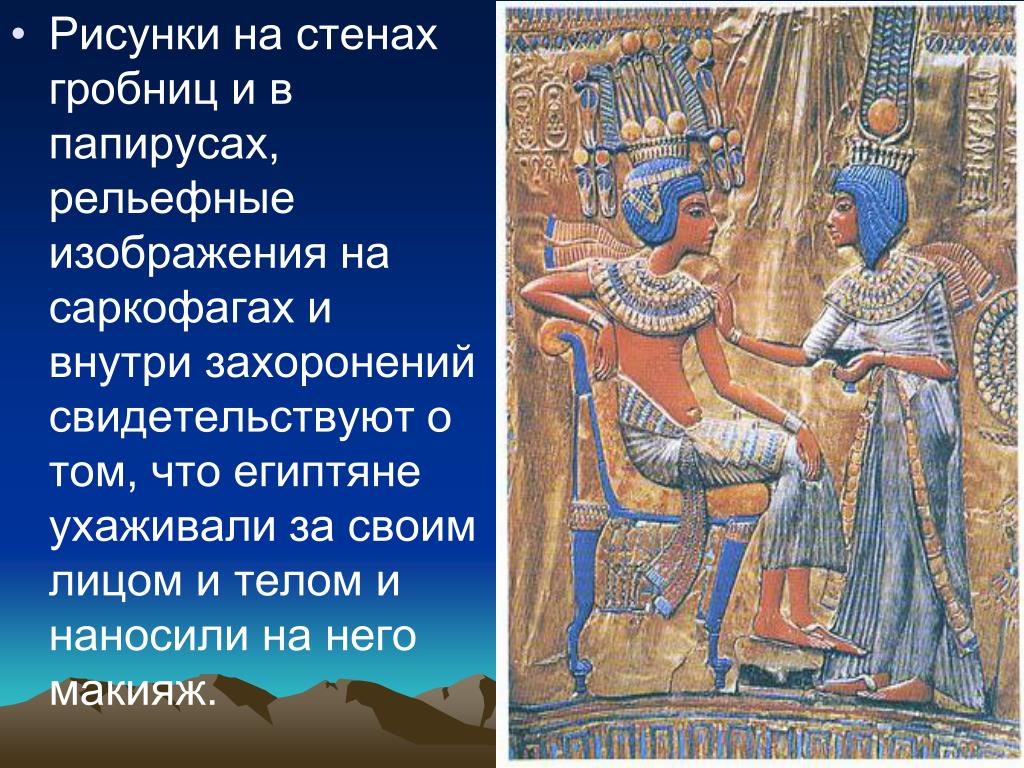 • Рисунки на стенах гробниц и в папирусах, рельефные изображения на саркофагах и внутри захоронений свидетельствуют о том, что египтяне ухаживали за своим лицом и телом и наносили на него макияж.